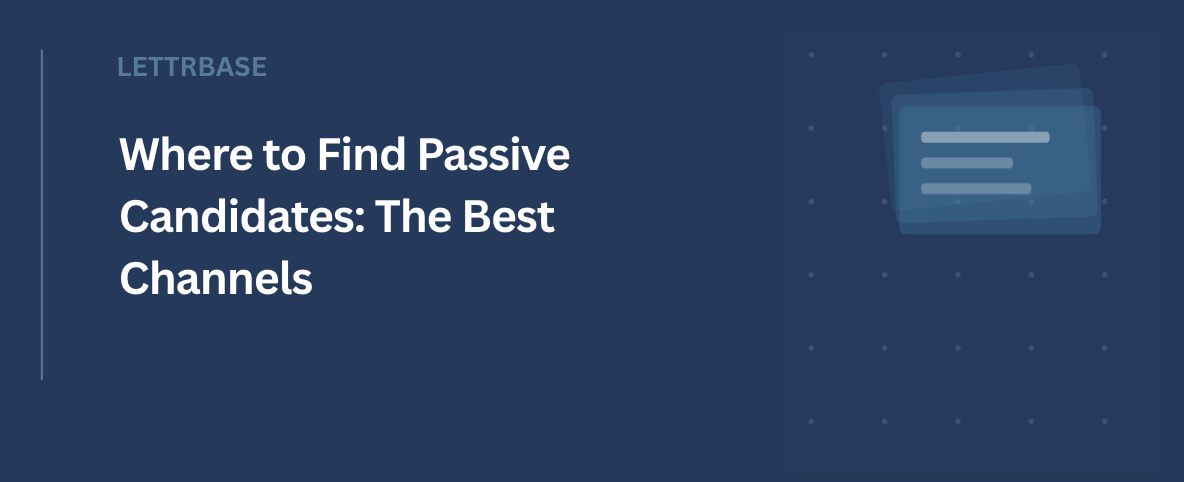 LETTRBASE

Where to Find Passive Candidates: The Best Channels